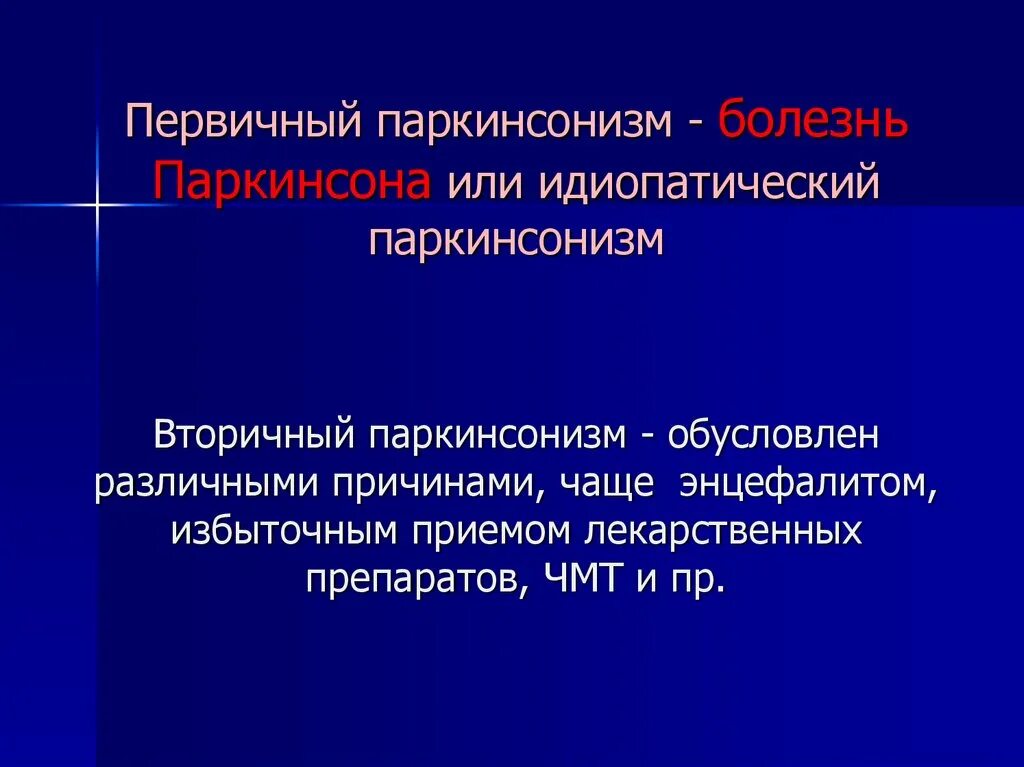 Первичный паркинсонизм - болезнь Паркинсона или идиопатический паркинсонизм

Вторичный паркинсонизм - обусловлен различными причинами, чаще энцефалитом, избыточным приемом лекарственных препаратов, ЧМТ и пр.